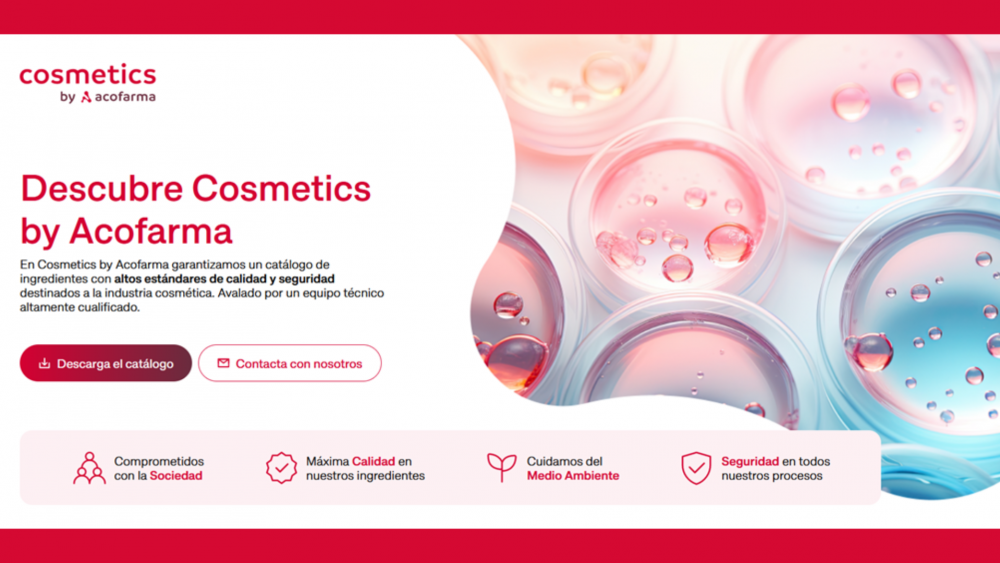 cosmetics
by acofarma

Descubre Cosmetics by Acofarma

En Cosmetics by Acofarma garantizamos un catálogo de ingredientes con altos estándares de calidad y seguridad destinados a la industria cosmética. Avalado por un equipo técnico altamente cualificado.

Descarga el catálogo

Contacta con nosotros

Comprometidos con la Sociedad

Máxima Calidad en nuestros ingredientes

Cuidamos del Medio Ambiente

Seguridad en todos nuestros procesos